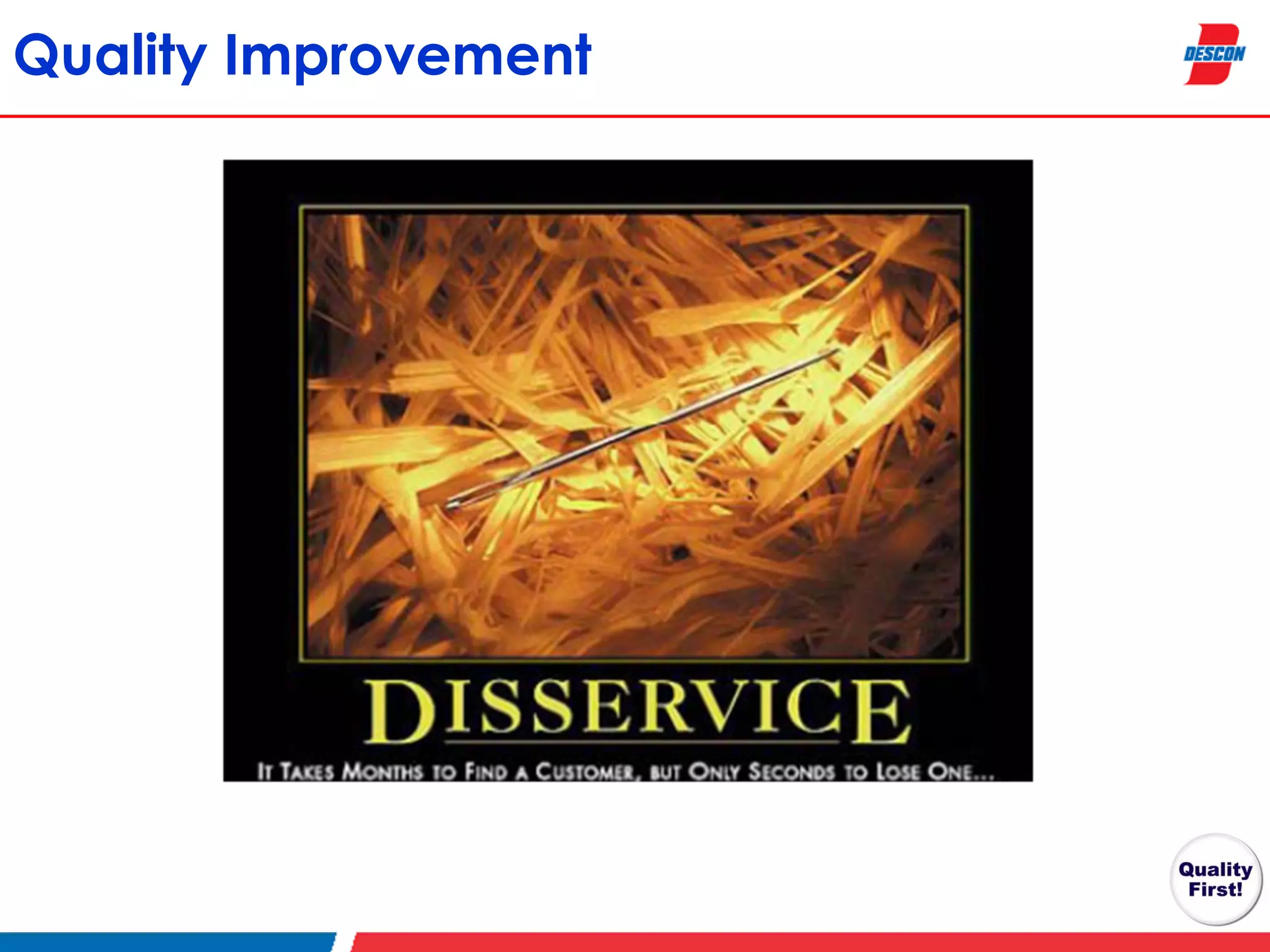 Quality Improvement

DESCON

DISSERVICE

IT TAKES MONTHS TO FIND A CUSTOMER, BUT ONLY SECONDS TO LOSE ONE...

Quality First!